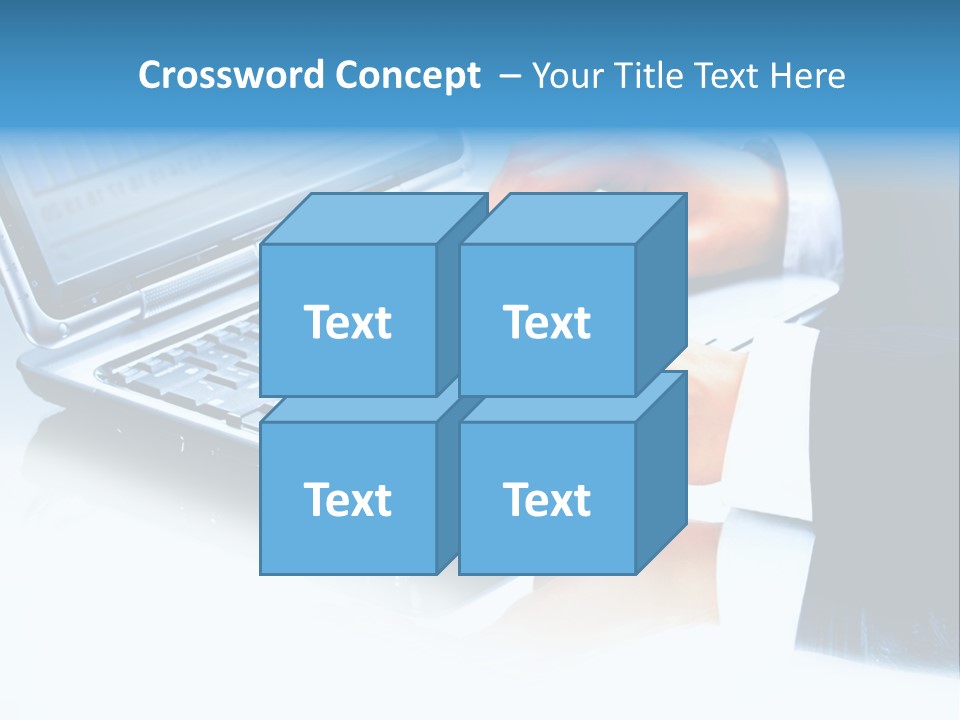 Crossword Concept – Your Title Text Here

Text

Text

Text

Text